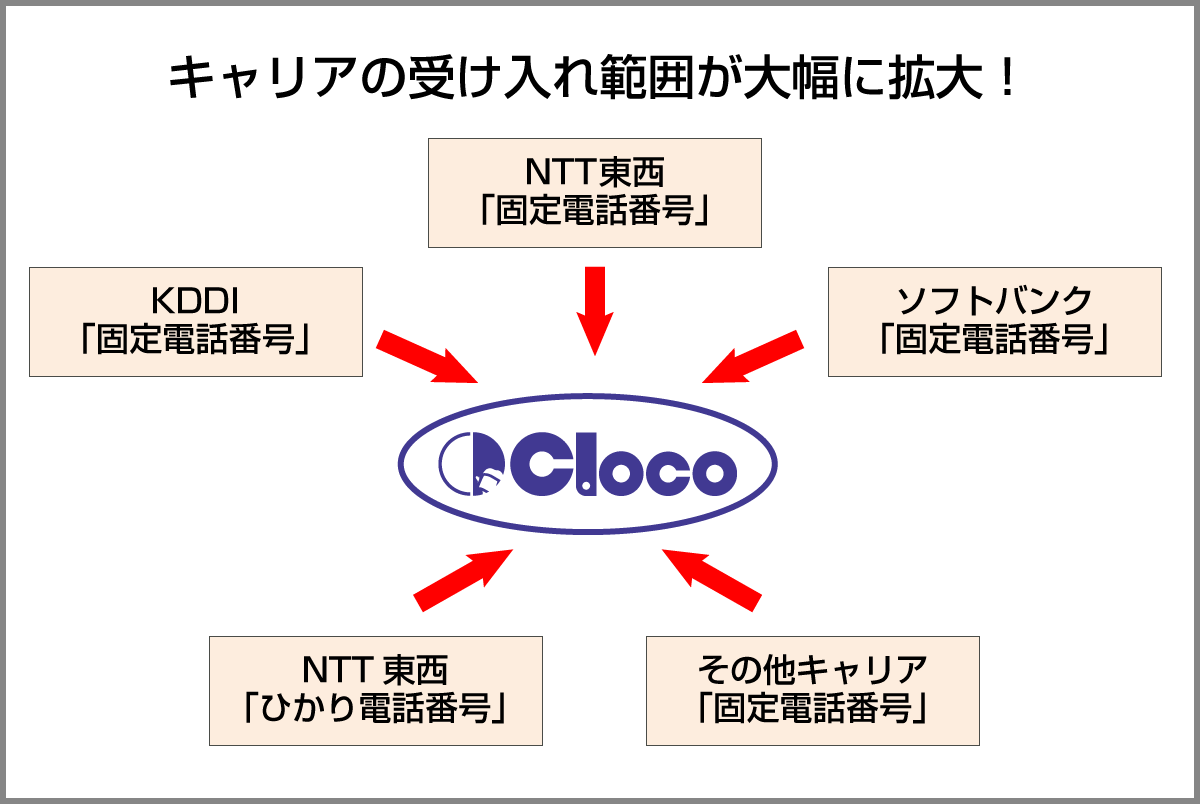 キャリアの受け入れ範囲が大幅に拡大！

NTT東西
「固定電話番号」

KDDI
「固定電話番号」

ソフトバンク
「固定電話番号」

Cloco

NTT 東西
「ひかり電話番号」

その他キャリア
「固定電話番号」